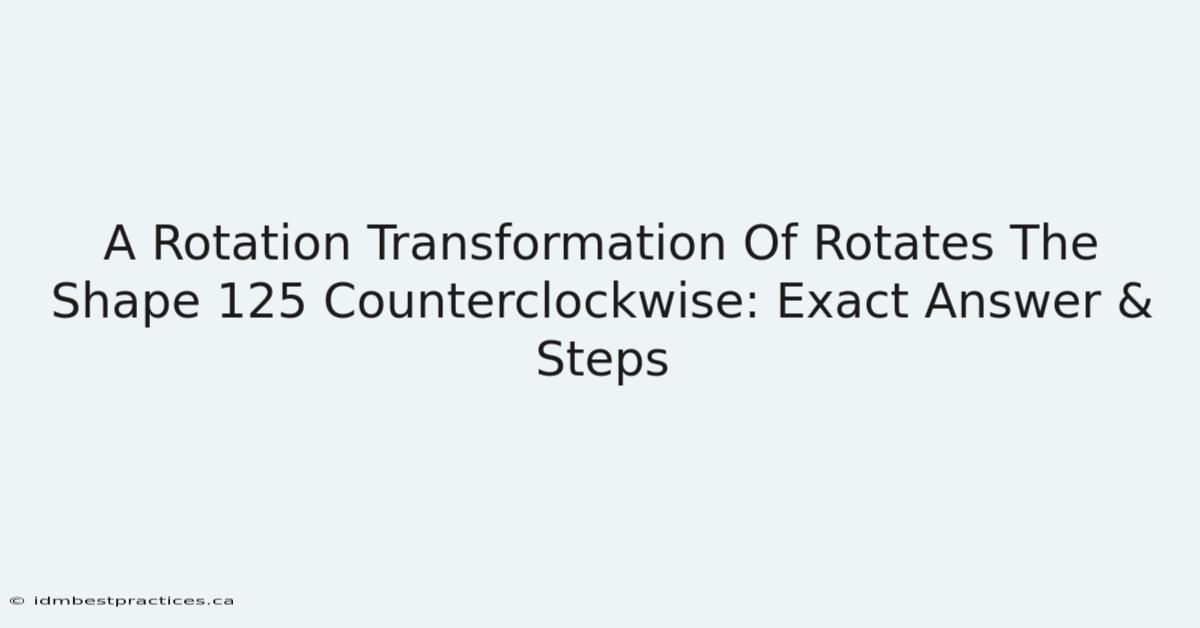 A Rotation Transformation Of Rotates The Shape 125 Counterclockwise: Exact Answer & Steps

© idmbestpractices.ca